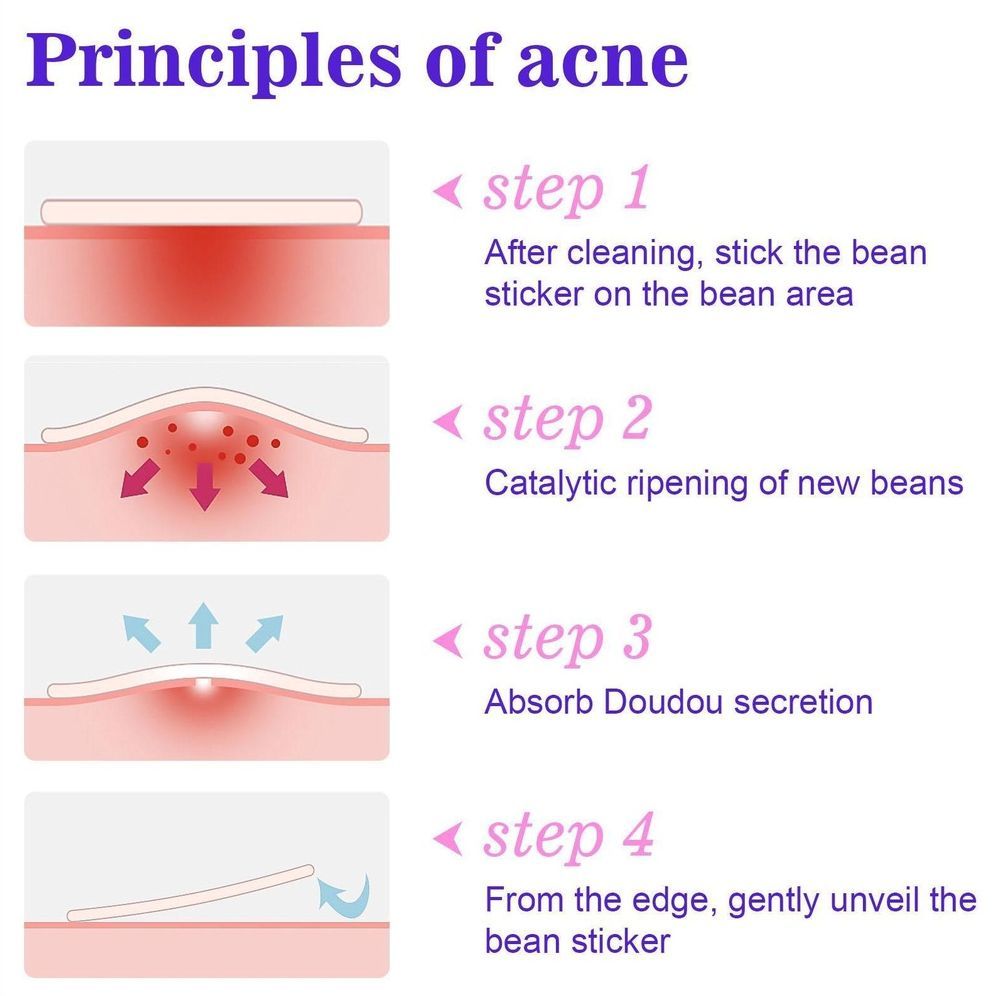 Principles of acne

step 1
After cleaning, stick the bean sticker on the bean area

step 2
Catalytic ripening of new beans

step 3
Absorb Doudou secretion

step 4
From the edge, gently unveil the bean sticker